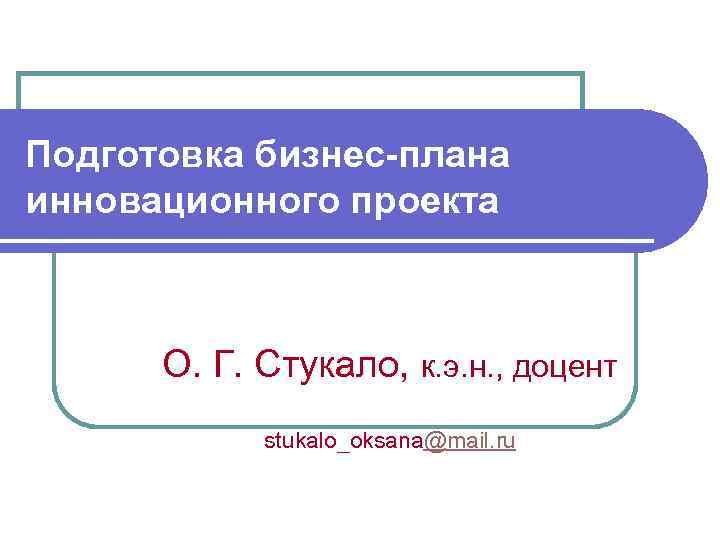 Подготовка бизнес-плана инновационного проекта

О. Г. Стукало, к.э.н., доцент

stukalo_oksana@mail.ru